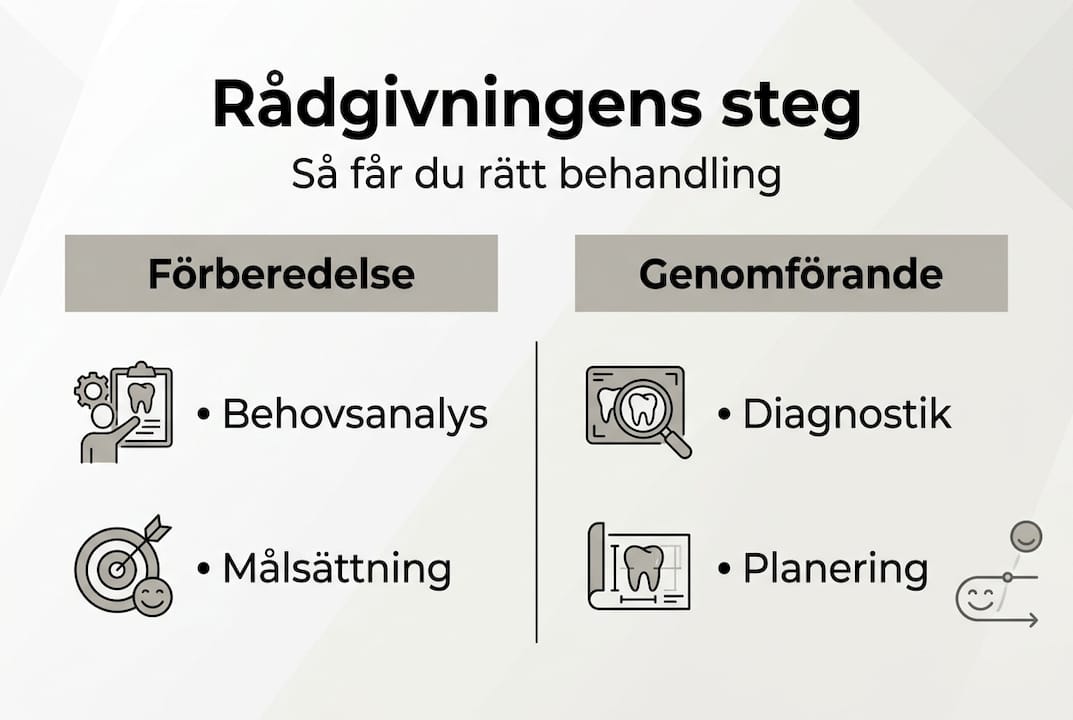 Rådgivningens steg
Så får du rätt behandling

Förberedelse

• Behovsanalys

• Målsättning

Genomförande

• Diagnostik

• Planering